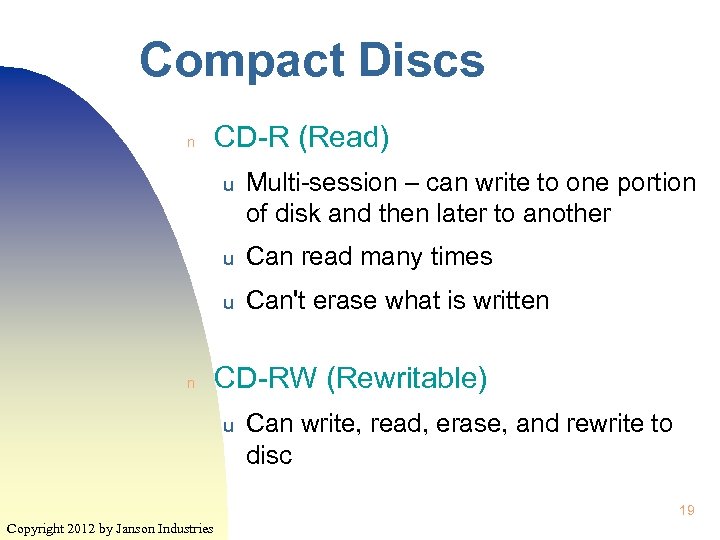 Compact Discs

n CD-R (Read)

u Multi-session – can write to one portion of disk and then later to another

u Can read many times

u Can't erase what is written

n CD-RW (Rewritable)

u Can write, read, erase, and rewrite to disc

19

Copyright 2012 by Janson Industries